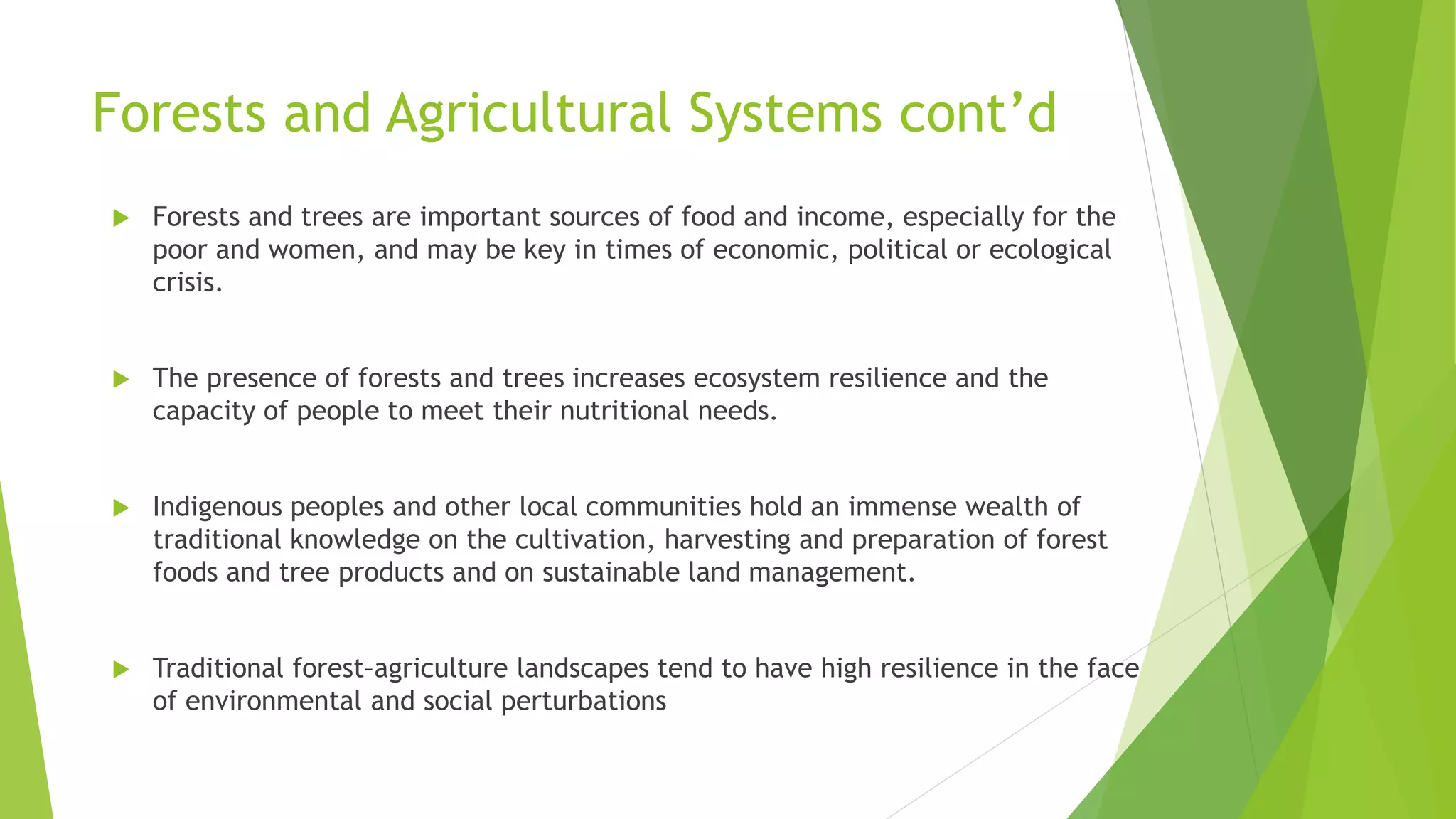 Forests and Agricultural Systems cont’d

Forests and trees are important sources of food and income, especially for the poor and women, and may be key in times of economic, political or ecological crisis.

The presence of forests and trees increases ecosystem resilience and the capacity of people to meet their nutritional needs.

Indigenous peoples and other local communities hold an immense wealth of traditional knowledge on the cultivation, harvesting and preparation of forest foods and tree products and on sustainable land management.

Traditional forest–agriculture landscapes tend to have high resilience in the face of environmental and social perturbations